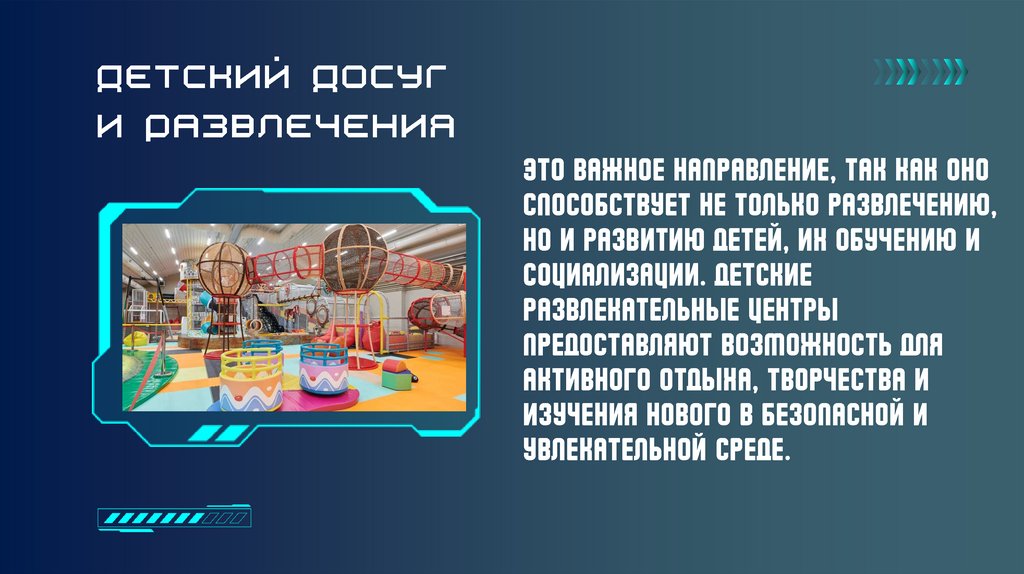 ДЕТСКИЙ ДОСУГ И РАЗВЛЕЧЕНИЯ

ЭТО ВАЖНОЕ НАПРАВЛЕНИЕ, ТАК КАК ОНО СПОСОБСТВУЕТ НЕ ТОЛЬКО РАЗВЛЕЧЕНИЮ, НО И РАЗВИТИЮ ДЕТЕЙ, ИХ ОБУЧЕНИЮ И СОЦИАЛИЗАЦИИ. ДЕТСКИЕ РАЗВЛЕКАТЕЛЬНЫЕ ЦЕНТРЫ ПРЕДОСТАВЛЯЮТ ВОЗМОЖНОСТЬ ДЛЯ АКТИВНОГО ОТДЫХА, ТВОРЧЕСТВА И ИЗУЧЕНИЯ НОВОГО В БЕЗОПАСНОЙ И УВЛЕКАТЕЛЬНОЙ СРЕДЕ.